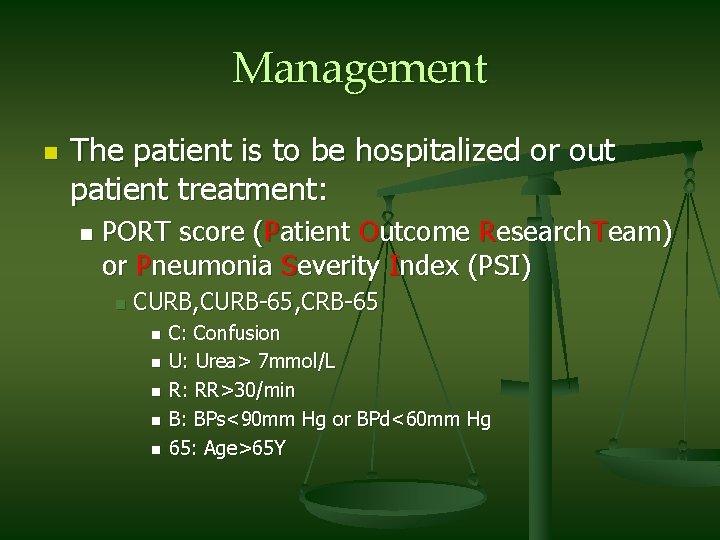 Management

The patient is to be hospitalized or out patient treatment:

PORT score (Patient Outcome ResearchTeam) or Pneumonia Severity Index (PSI)

CURB,CURB-65,CRB-65

C: Confusion

U: Urea> 7mmol/L

R: RR>30/min

B: BPs<90mm Hg or BPd<60mm Hg

65: Age>65Y